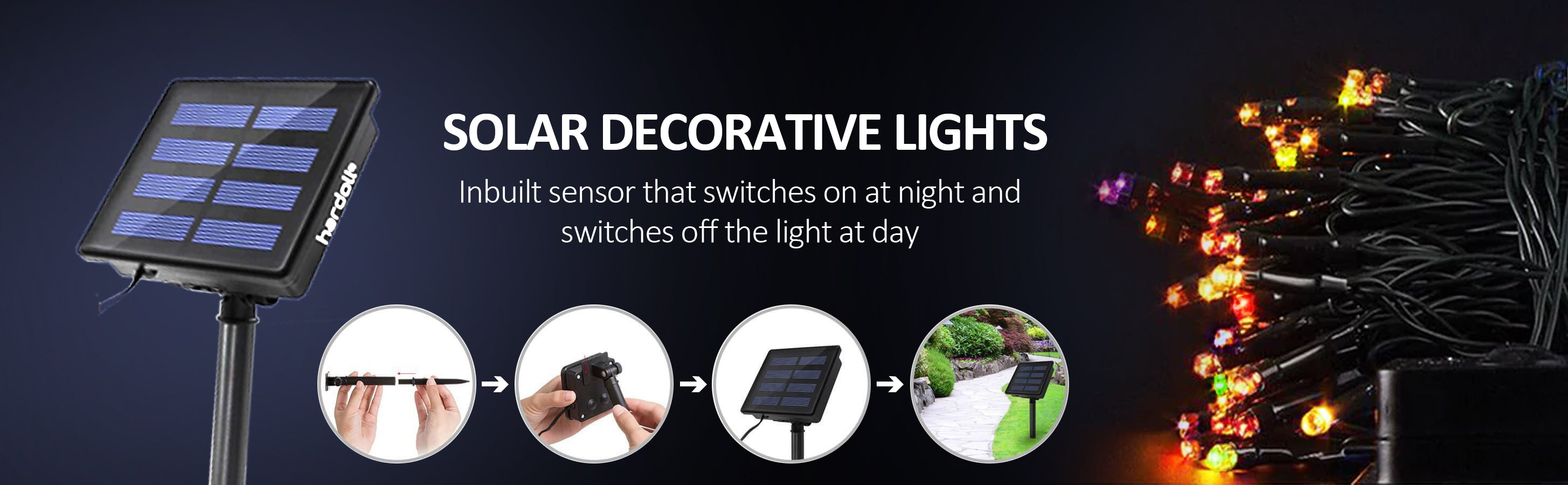 hardoll

SOLAR DECORATIVE LIGHTS

Inbuilt sensor that switches on at night and switches off the light at day